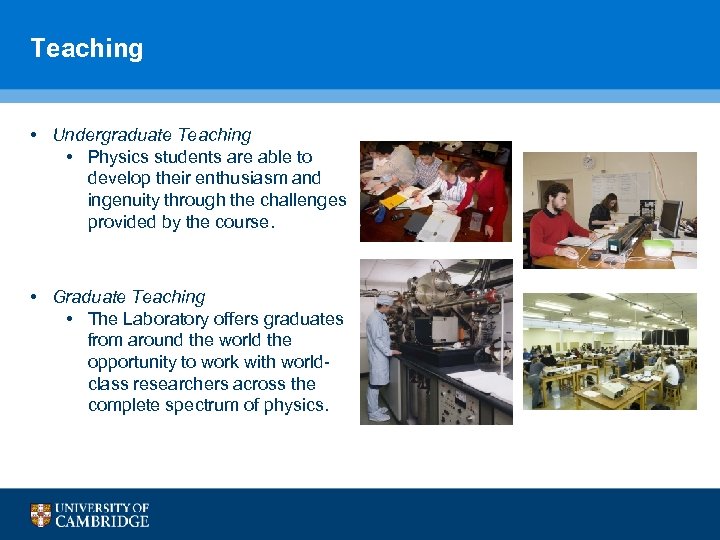 Teaching

• Undergraduate Teaching
  • Physics students are able to develop their enthusiasm and ingenuity through the challenges provided by the course.

• Graduate Teaching
  • The Laboratory offers graduates from around the world the opportunity to work with world-class researchers across the complete spectrum of physics.

UNIVERSITY OF CAMBRIDGE